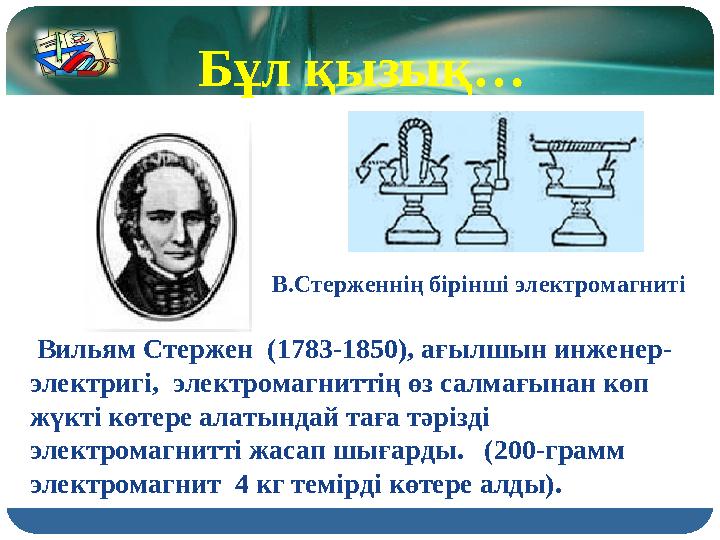 Бұл қызық…

В.Стерженнің бірінші электромагниті

Вильям Стержен (1783-1850), ағылшын инженер-электригі, электромагниттің өз салмағынан көп жүкті көтере алатындай таға тәрізді электромагнитті жасап шығарды. (200-грамм электромагнит 4 кг темірді көтере алды).